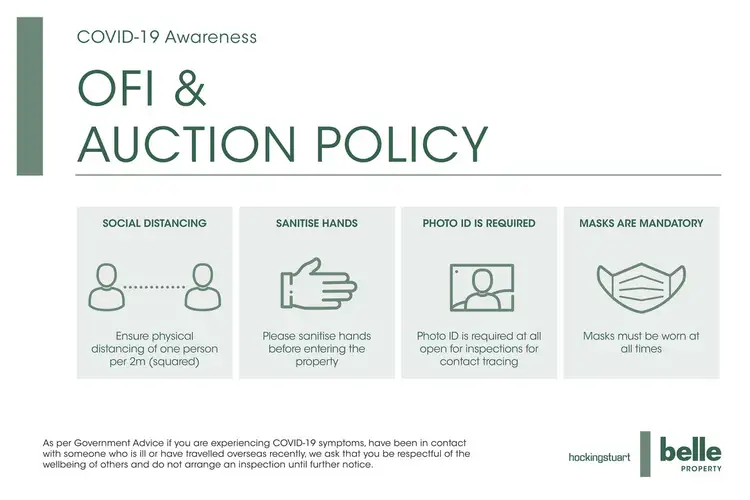 COVID-19 Awareness

OFI & AUCTION POLICY

SOCIAL DISTANCING

Ensure physical distancing of one person per 2m (squared)

SANITISE HANDS

Please sanitise hands before entering the property

PHOTO ID IS REQUIRED

Photo ID is required at all open for inspections for contact tracing

MASKS ARE MANDATORY

Masks must be worn at all times

As per Government Advice if you are experiencing COVID-19 symptoms, have been in contact with someone who is ill or have travelled overseas recently, we ask that you be respectful of the wellbeing of others and do not arrange an inspection until further notice.

hockingstuart

belle PROPERTY